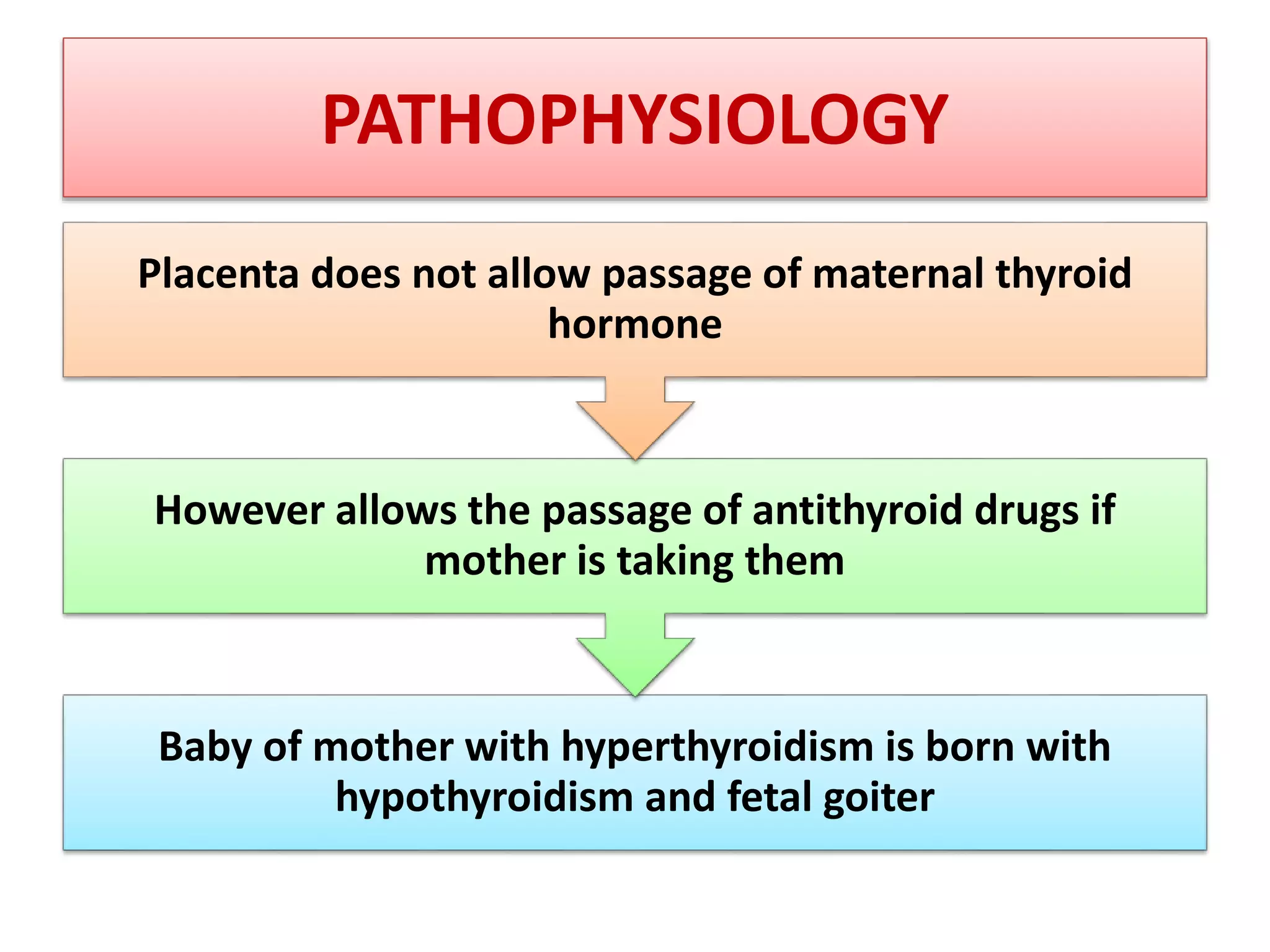 PATHOPHYSIOLOGY

Placenta does not allow passage of maternal thyroid hormone

However allows the passage of antithyroid drugs if mother is taking them

Baby of mother with hyperthyroidism is born with hypothyroidism and fetal goiter